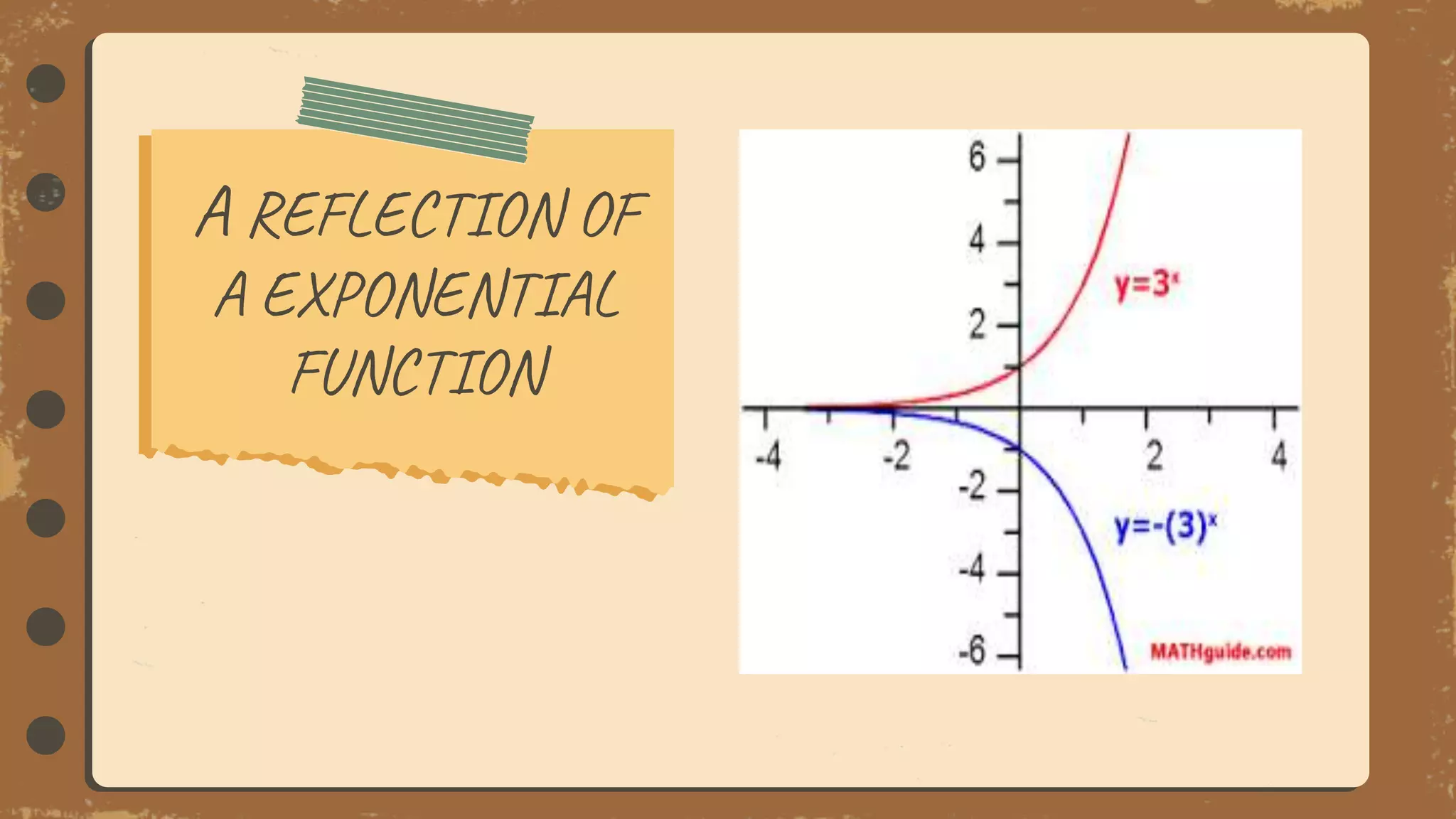 A REFLECTION OF A EXPONENTIAL FUNCTION

6
4
2
-2
-4
-6
-4
-2
2
4

$y=3^x$

$y=-(3)^x$

MATHguide.com